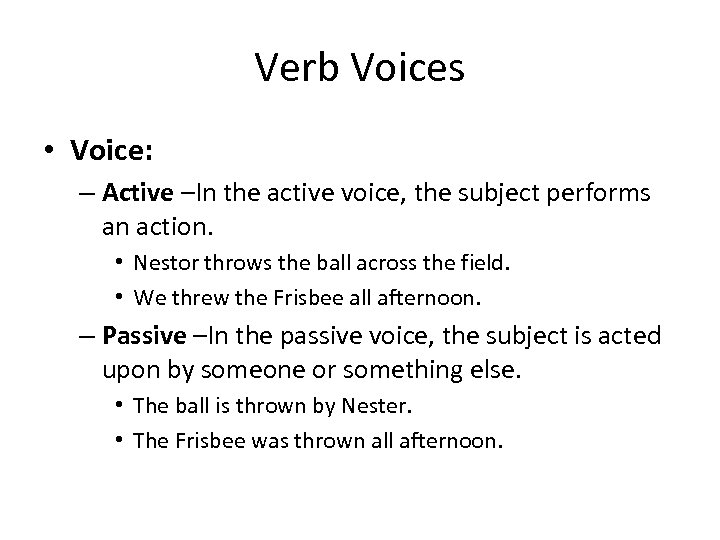 Verb Voices

• Voice:
– Active –In the active voice, the subject performs an action.
• Nestor throws the ball across the field.
• We threw the Frisbee all afternoon.
– Passive –In the passive voice, the subject is acted upon by someone or something else.
• The ball is thrown by Nester.
• The Frisbee was thrown all afternoon.